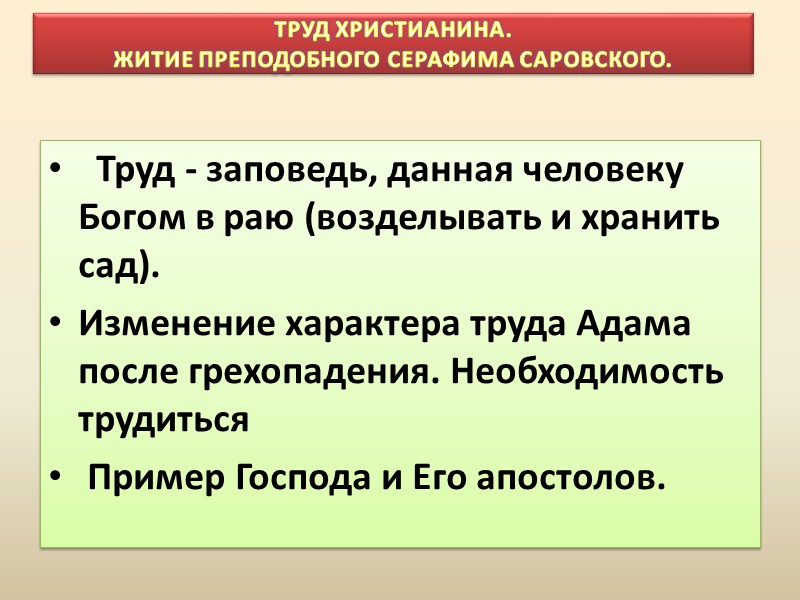 ТРУД ХРИСТИАНИНА.
ЖИТИЕ ПРЕПОДОБНОГО СЕРАФИМА САРОВСКОГО.

• Труд - заповедь, данная человеку Богом в раю (возделывать и хранить сад).

• Изменение характера труда Адама после грехопадения. Необходимость трудиться

• Пример Господа и Его апостолов.